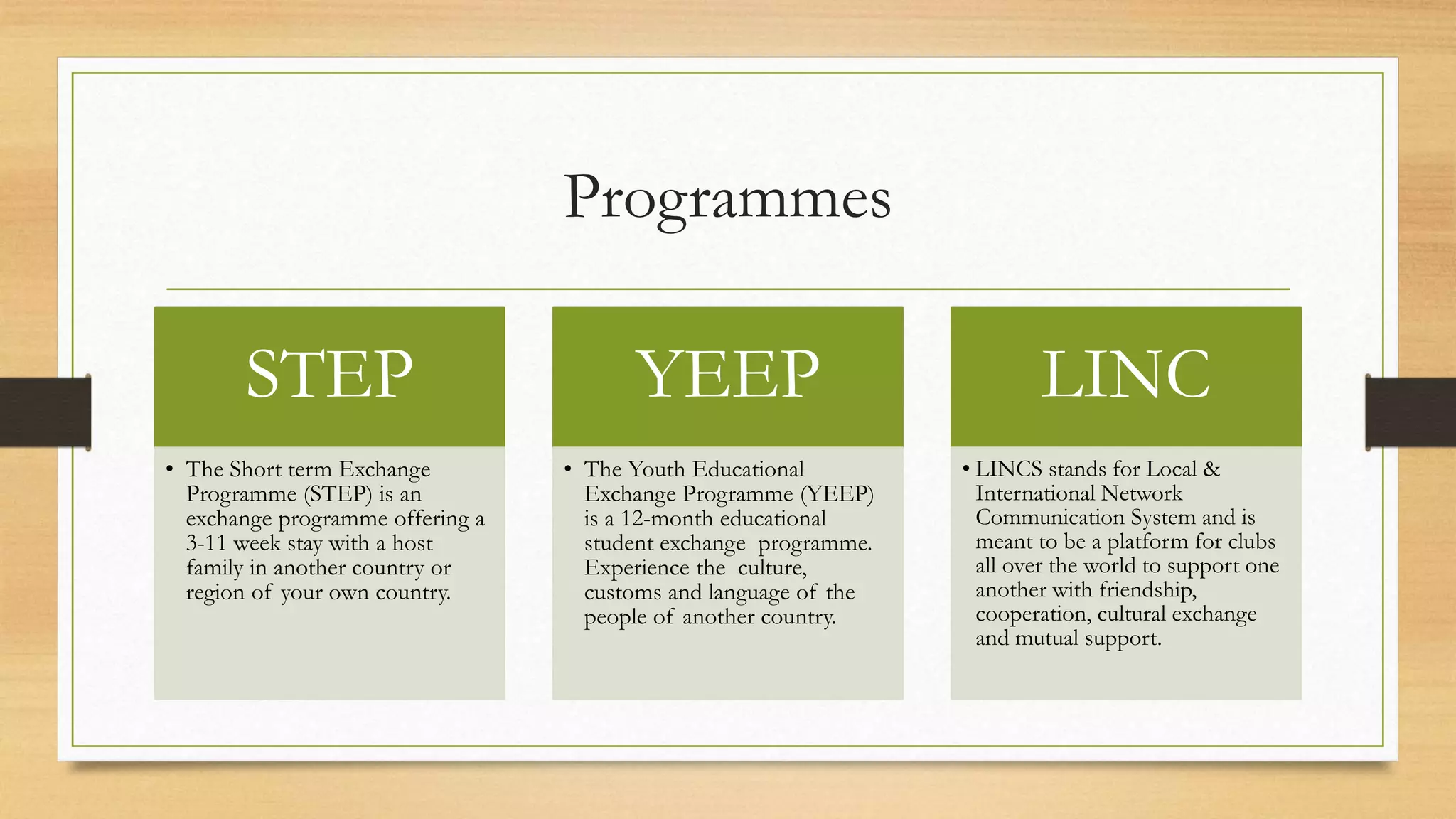 Programmes

STEP

• The Short term Exchange Programme (STEP) is an exchange programme offering a 3-11 week stay with a host family in another country or region of your own country.

YEEP

• The Youth Educational Exchange Programme (YEEP) is a 12-month educational student exchange programme. Experience the culture, customs and language of the people of another country.

LINC

• LINCS stands for Local & International Network Communication System and is meant to be a platform for clubs all over the world to support one another with friendship, cooperation, cultural exchange and mutual support.